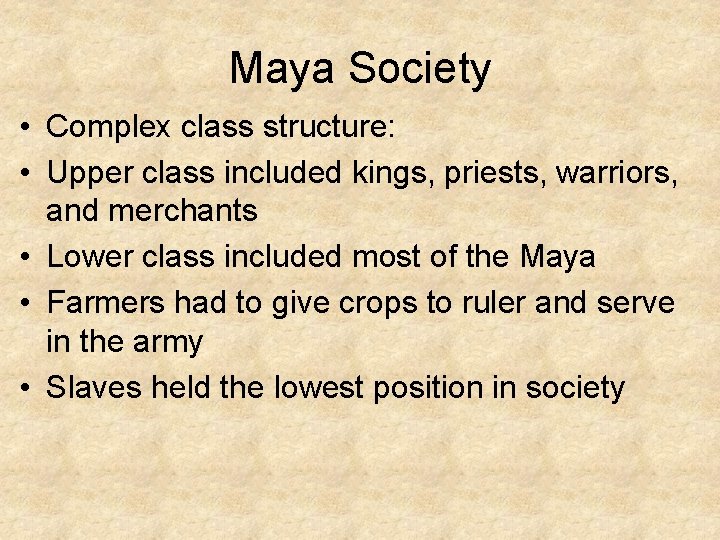 Maya Society

• Complex class structure:
• Upper class included kings, priests, warriors, and merchants
• Lower class included most of the Maya
• Farmers had to give crops to ruler and serve in the army
• Slaves held the lowest position in society